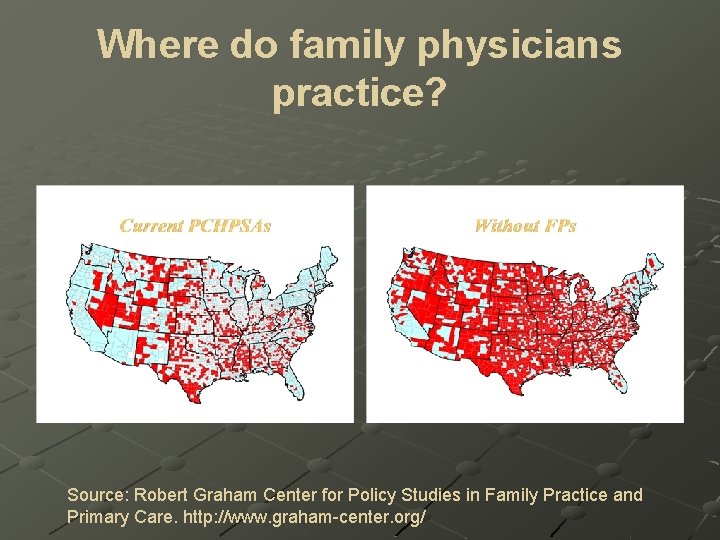 Where do family physicians practice?

Current PCHPSAs

Without FPs

Source: Robert Graham Center for Policy Studies in Family Practice and Primary Care. http://www.graham-center.org/